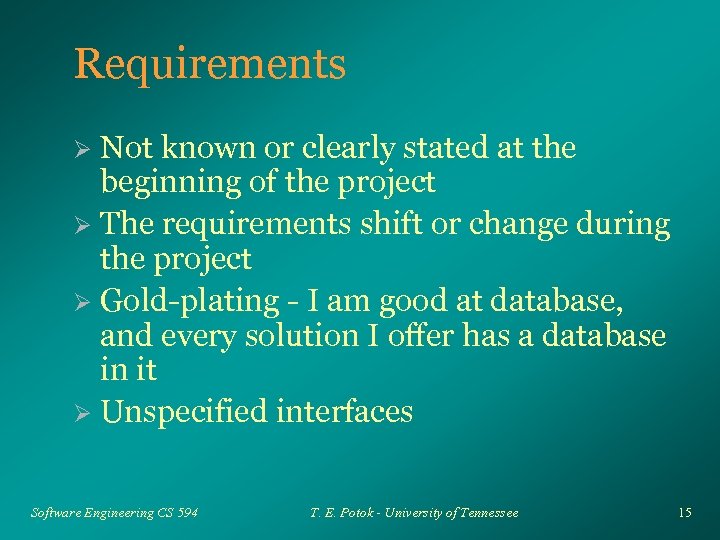 Requirements

➢ Not known or clearly stated at the beginning of the project
➢ The requirements shift or change during the project
➢ Gold-plating - I am good at database, and every solution I offer has a database in it
➢ Unspecified interfaces

Software Engineering CS 594    T. E. Potok - University of Tennessee    15